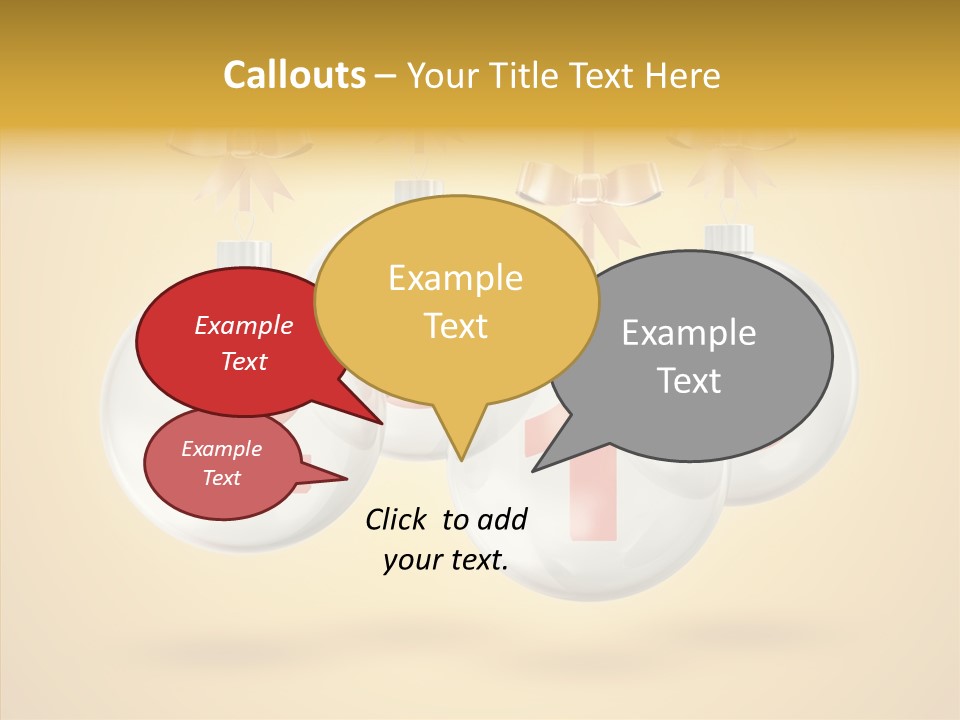 Callouts – Your Title Text Here

Example Text

Example Text

Example Text

Example Text

Click to add your text.